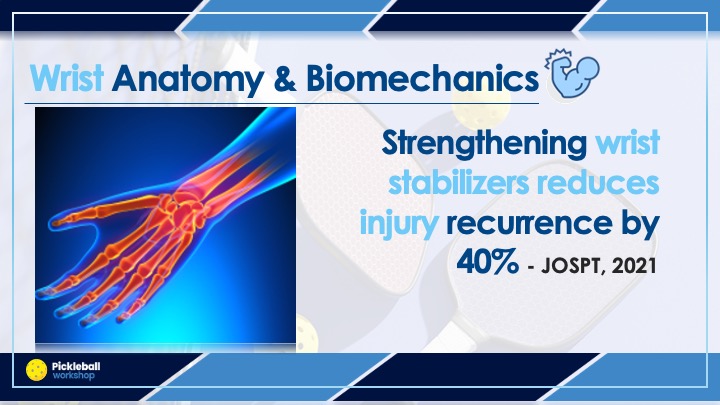 Wrist Anatomy & Biomechanics

Strengthening wrist stabilizers reduces injury recurrence by 40% - JOSPT, 2021

Pickleball workshop